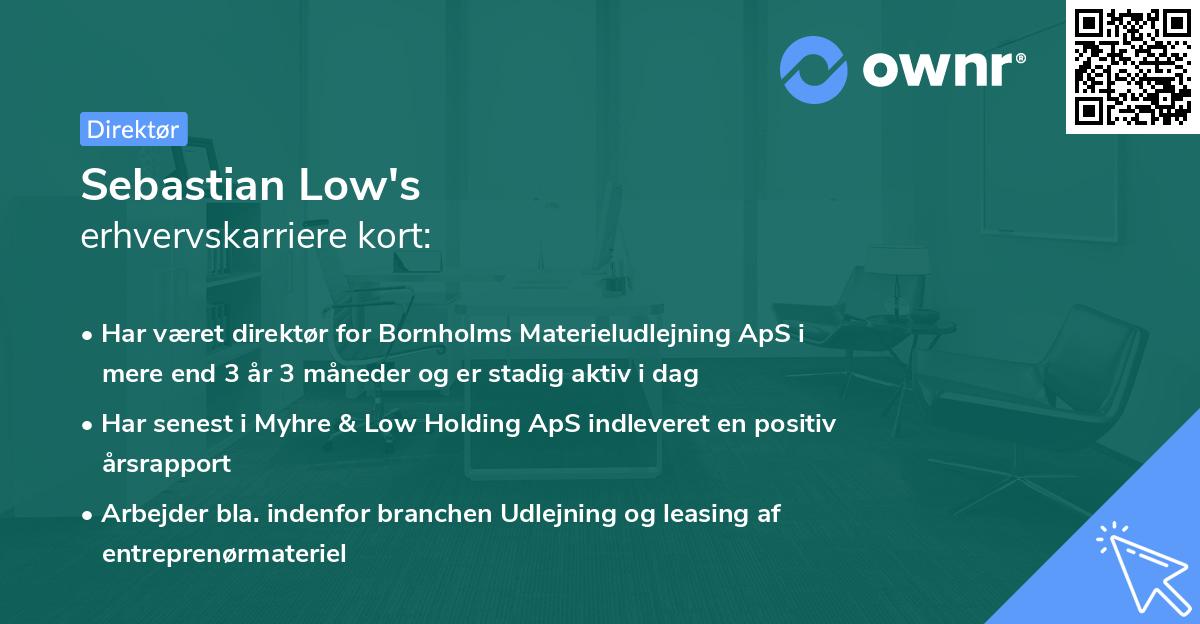 ownr®

Direktør

Sebastian Low's
erhvervskarriere kort:

• Har været direktør for Bornholms Materieludlejning ApS i mere end 3 år 3 måneder og er stadig aktiv i dag

• Har senest i Myhre & Low Holding ApS indleveret en positiv årsrapport

• Arbejder bla. indenfor branchen Udlejning og leasing af entreprenørmateriel